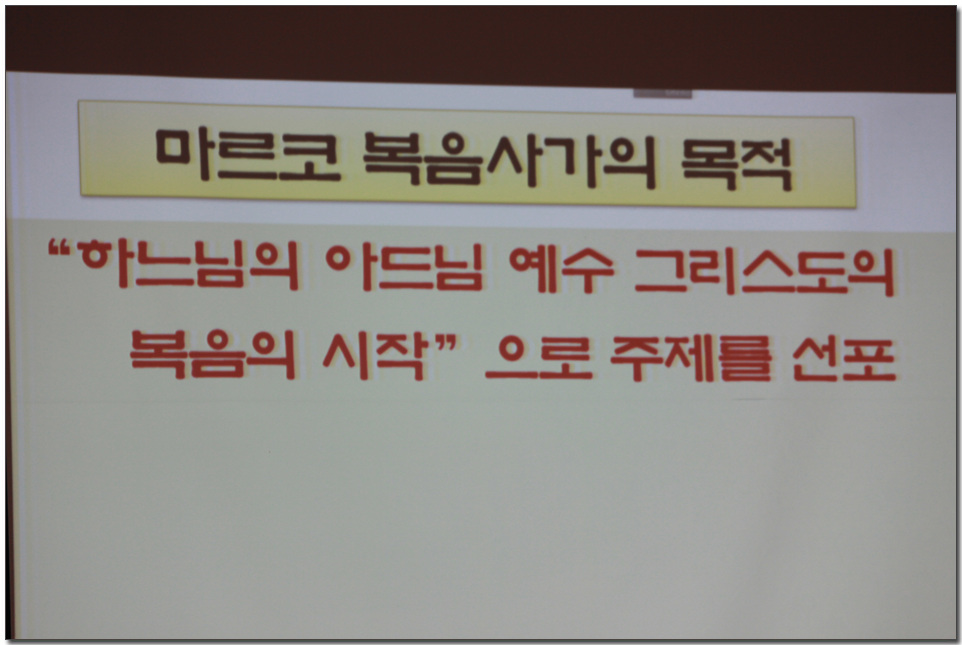 마르코 복음사가의 목적

“하느님의 아드님 예수 그리스도의 복음의 시작” 으로 주제를 선포